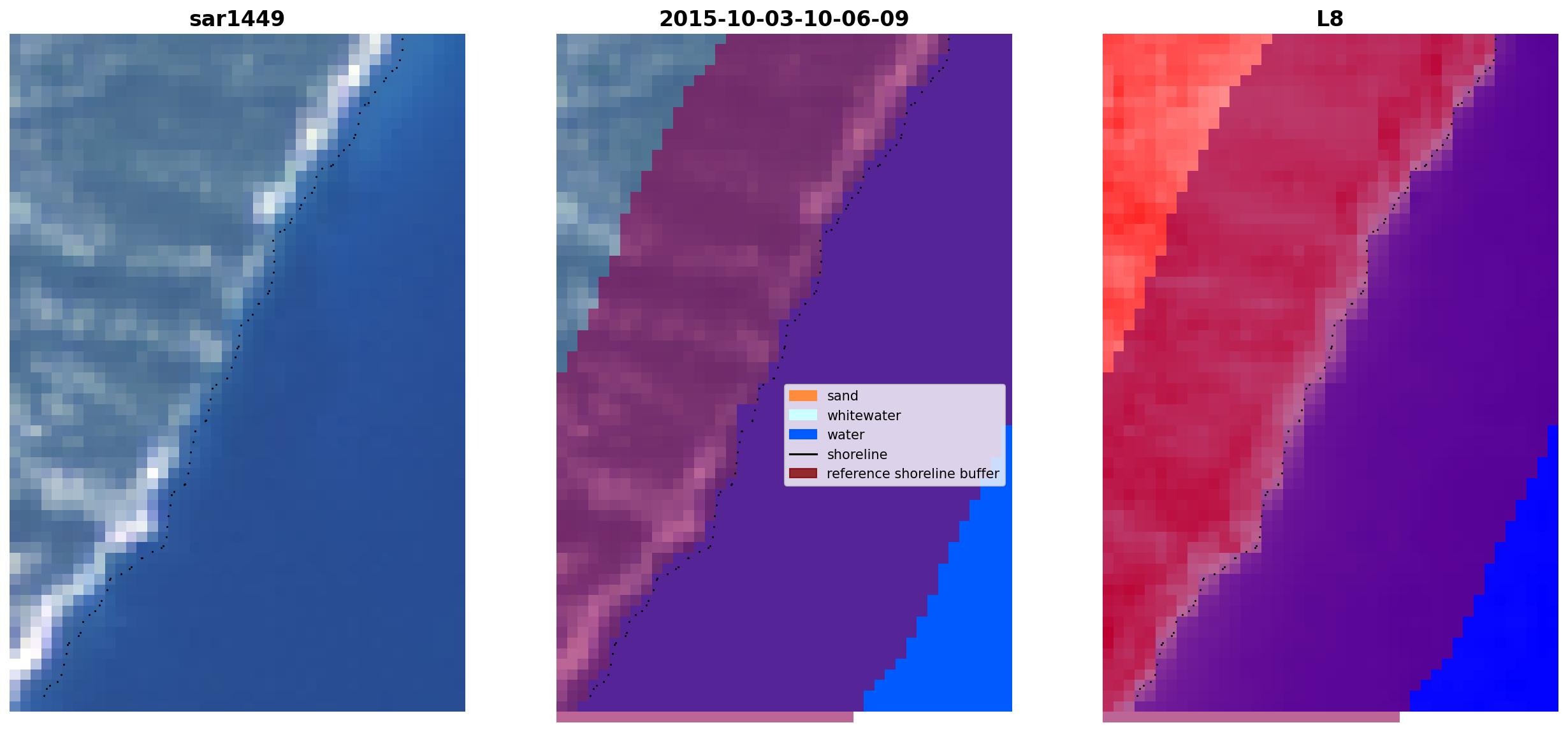 sar1449

2015-10-03-10-06-09

sand
whitewater
water
shoreline
reference shoreline buffer

L8